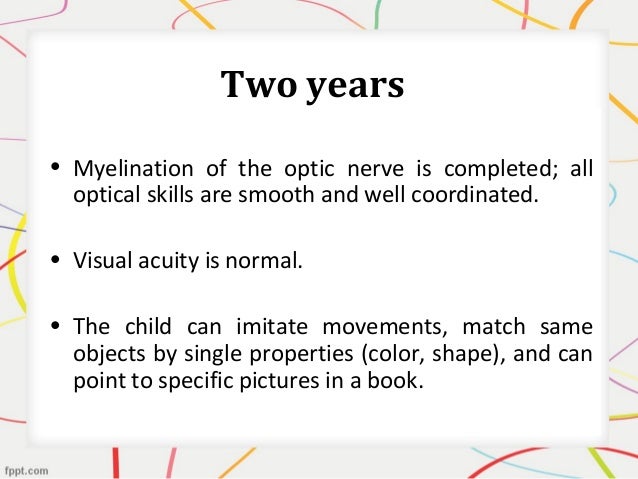 Two years

• Myelination of the optic nerve is completed; all optical skills are smooth and well coordinated.

• Visual acuity is normal.

• The child can imitate movements, match same objects by single properties (color, shape), and can point to specific pictures in a book.

fppt.com